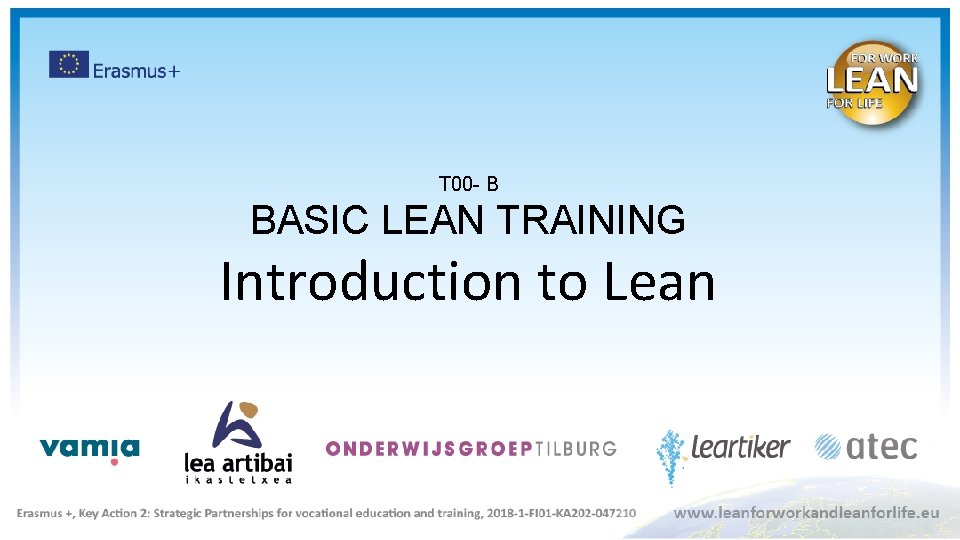 Erasmus+

FOR WORK
LEAN
FOR LIFE

T00- B

BASIC LEAN TRAINING

Introduction to Lean

vamia

lea artibai
ikastetxea

ONDERWIJSGROEPTILBURG

leartiker

atec

Erasmus +, Key Action 2: Strategic Partnerships for vocational education and training, 2018-1-FI01-KA202-047210

www.leanforworkandleanforlife.eu